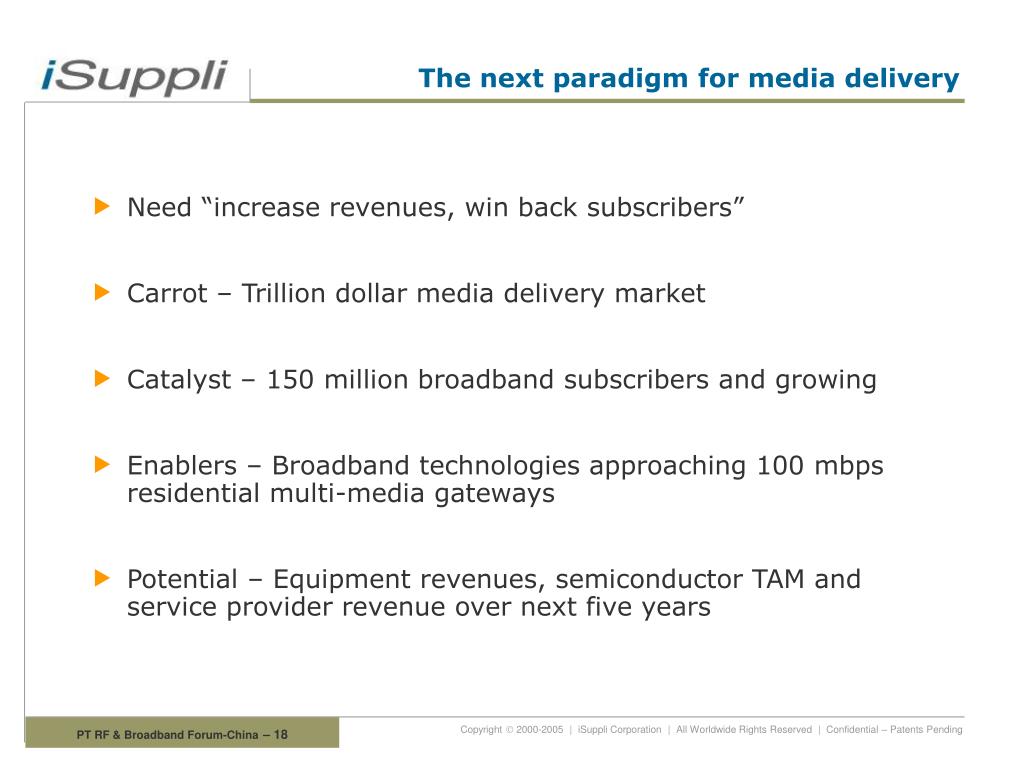 iSuppli

The next paradigm for media delivery

Need “increase revenues, win back subscribers”

Carrot – Trillion dollar media delivery market

Catalyst – 150 million broadband subscribers and growing

Enablers – Broadband technologies approaching 100 mbps residential multi-media gateways

Potential – Equipment revenues, semiconductor TAM and service provider revenue over next five years

PT RF & Broadband Forum-China – 18

Copyright © 2000-2005 | iSuppli Corporation | All Worldwide Rights Reserved | Confidential – Patents Pending